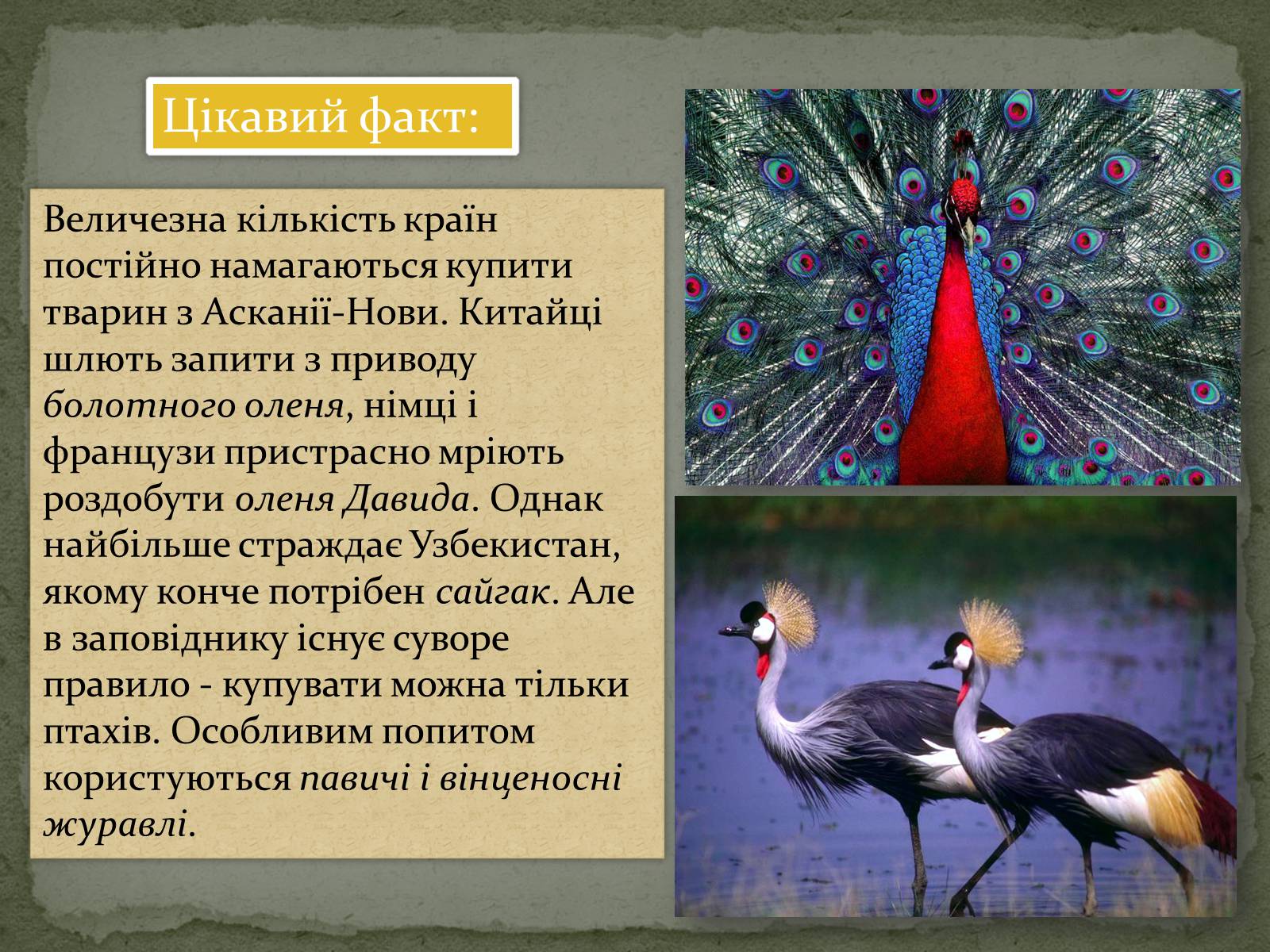 Цікавий факт:

Величезна кількість країн постійно намагаються купити тварин з Асканії-Нови. Китайці шлють запити з приводу болотного оленя, німці і французи пристрасно мріють роздобути оленя Давида. Однак найбільше страждає Узбекистан, якому конче потрібен сайгак. Але в заповіднику існує суворе правило - купувати можна тільки птахів. Особливим попитом користуються павичі і вінценосні журавлі.